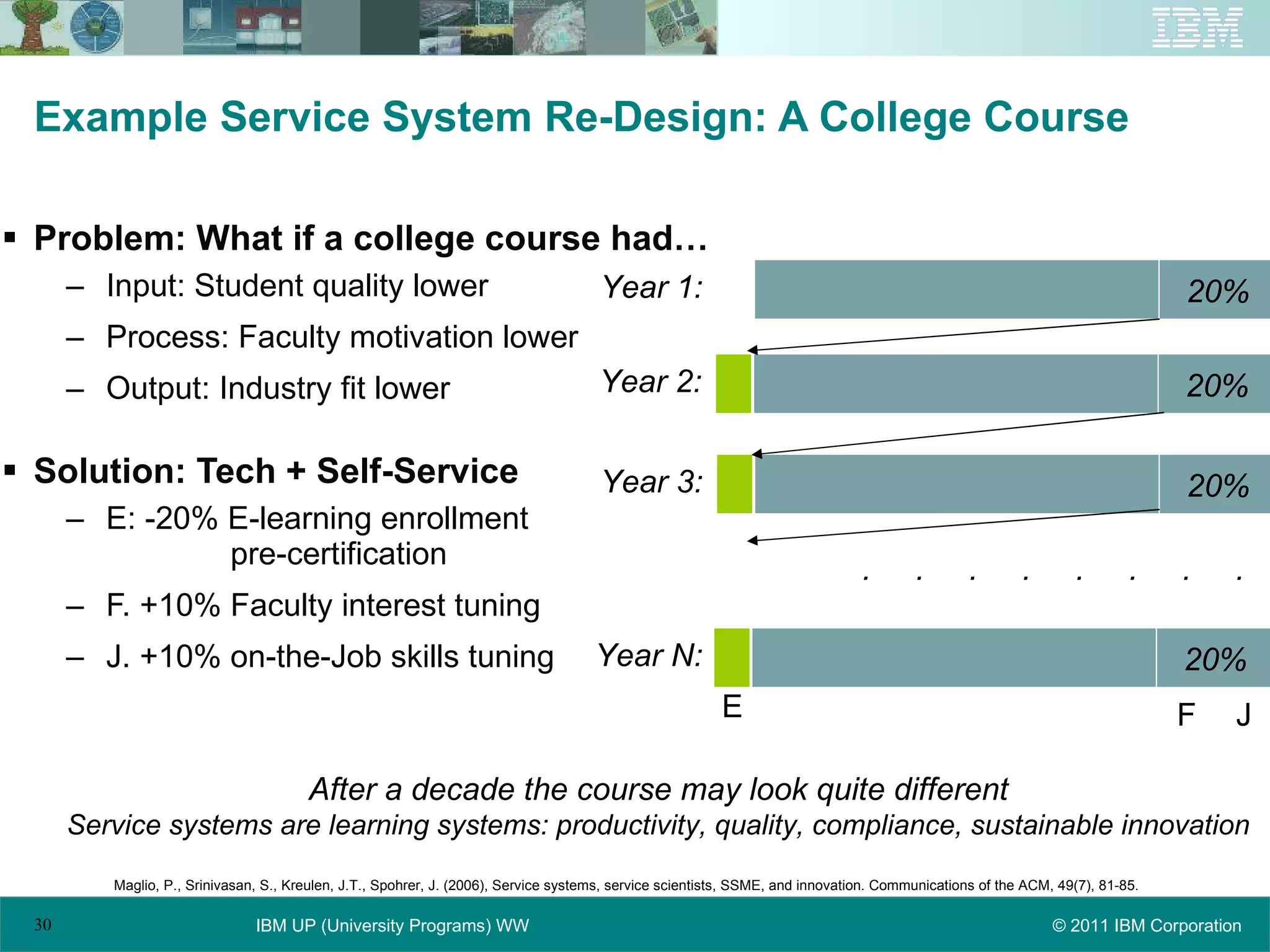 IBM

Example Service System Re-Design: A College Course

▪ Problem: What if a college course had…

– Input: Student quality lower

– Process: Faculty motivation lower

– Output: Industry fit lower

▪ Solution: Tech + Self-Service

– E: -20% E-learning enrollment pre-certification

– F. +10% Faculty interest tuning

– J. +10% on-the-Job skills tuning

Year 1: 20%

Year 2: 20%

Year 3: 20%

. . . . . . . .

Year N: 20%

E F J

After a decade the course may look quite different

Service systems are learning systems: productivity, quality, compliance, sustainable innovation

Maglio, P., Srinivasan, S., Kreulen, J.T., Spohrer, J. (2006), Service systems, service scientists, SSME, and innovation. Communications of the ACM, 49(7), 81-85.

30 IBM UP (University Programs) WW © 2011 IBM Corporation